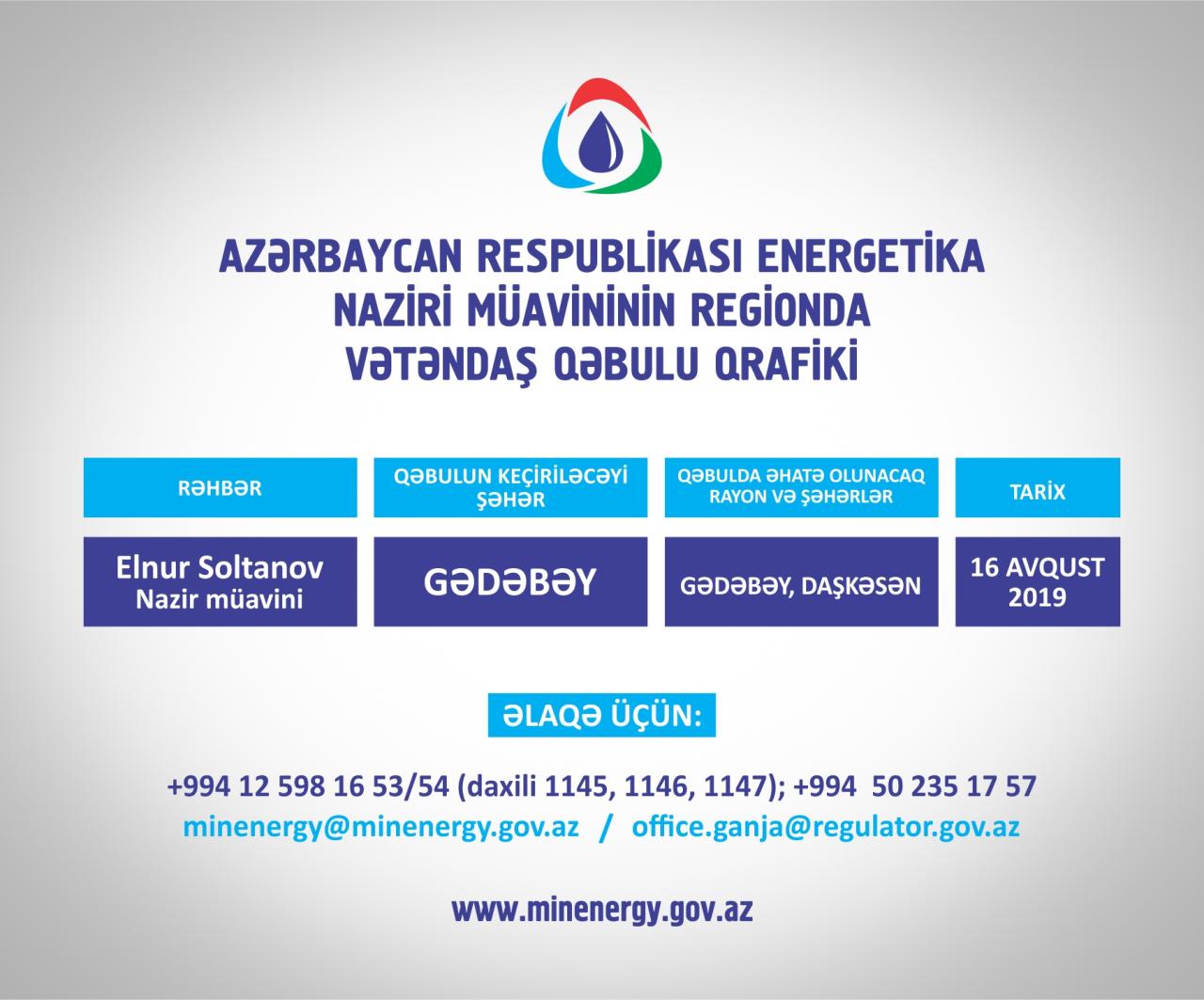 AZƏRBAYCAN RESPUBLİKASI ENERGETİKA NAZİRİ MÜAVİNİNİN REGİONDA VƏTƏNDAŞ QƏBULU QRAFİKİ

| RƏHBƏR | QƏBULUN KEÇİRİLƏCƏYİ ŞƏHƏR | QƏBULDA ƏHATƏ OLUNACAQ RAYON VƏ ŞƏHƏRLƏR | TARİX |
|---|---|---|---|
| Elnur Soltanov Nazir müavini | GƏDƏBƏY | GƏDƏBƏY, DAŞKƏSƏN | 16 AVQUST 2019 |

ƏLAQƏ ÜÇÜN:

+994 12 598 16 53/54 (daxili 1145, 1146, 1147); +994 50 235 17 57
minenergy@minenergy.gov.az / office.ganja@regulator.gov.az

www.minenergy.gov.az